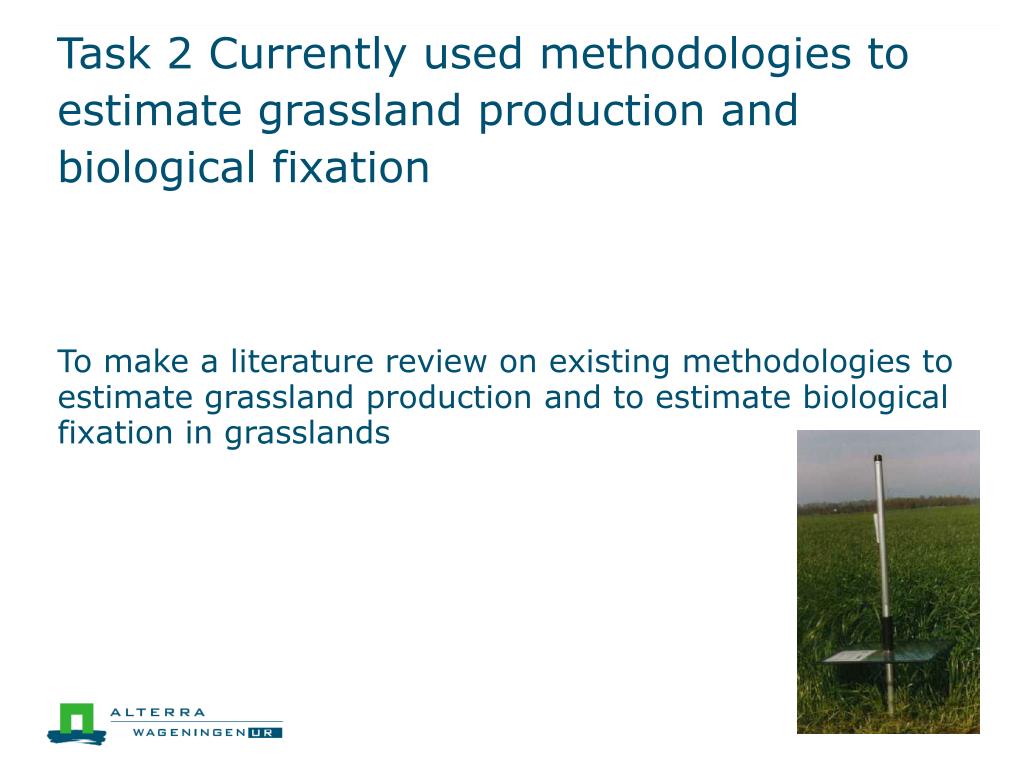 Task 2 Currently used methodologies to estimate grassland production and biological fixation

To make a literature review on existing methodologies to estimate grassland production and to estimate biological fixation in grasslands

ALTERRA
WAGENINGEN UR